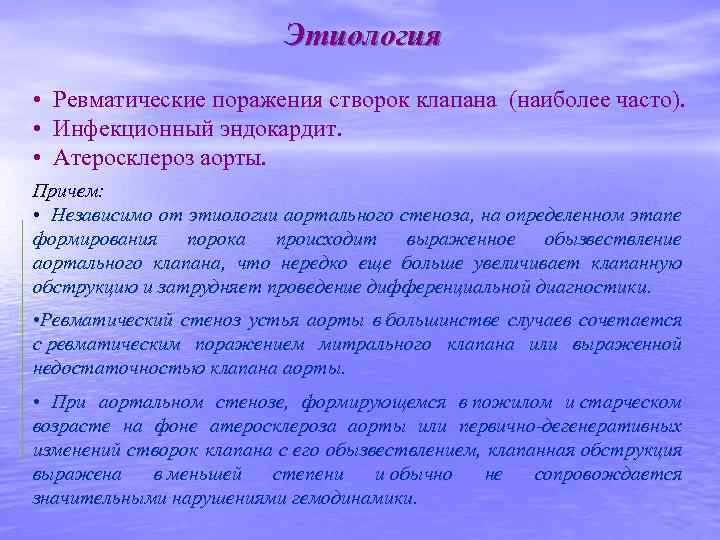 Этиология

• Ревматические поражения створок клапана (наиболее часто).
• Инфекционный эндокардит.
• Атеросклероз аорты.

Причем:
• Независимо от этиологии аортального стеноза, на определенном этапе формирования порока происходит выраженное обызвествление аортального клапана, что нередко еще больше увеличивает клапанную обструкцию и затрудняет проведение дифференциальной диагностики.

•Ревматический стеноз устья аорты в большинстве случаев сочетается с ревматическим поражением митрального клапана или выраженной недостаточностью клапана аорты.

• При аортальном стенозе, формирующемся в пожилом и старческом возрасте на фоне атеросклероза аорты или первично-дегенеративных изменений створок клапана с его обызвествлением, клапанная обструкция выражена в меньшей степени и обычно не сопровождается значительными нарушениями гемодинамики.